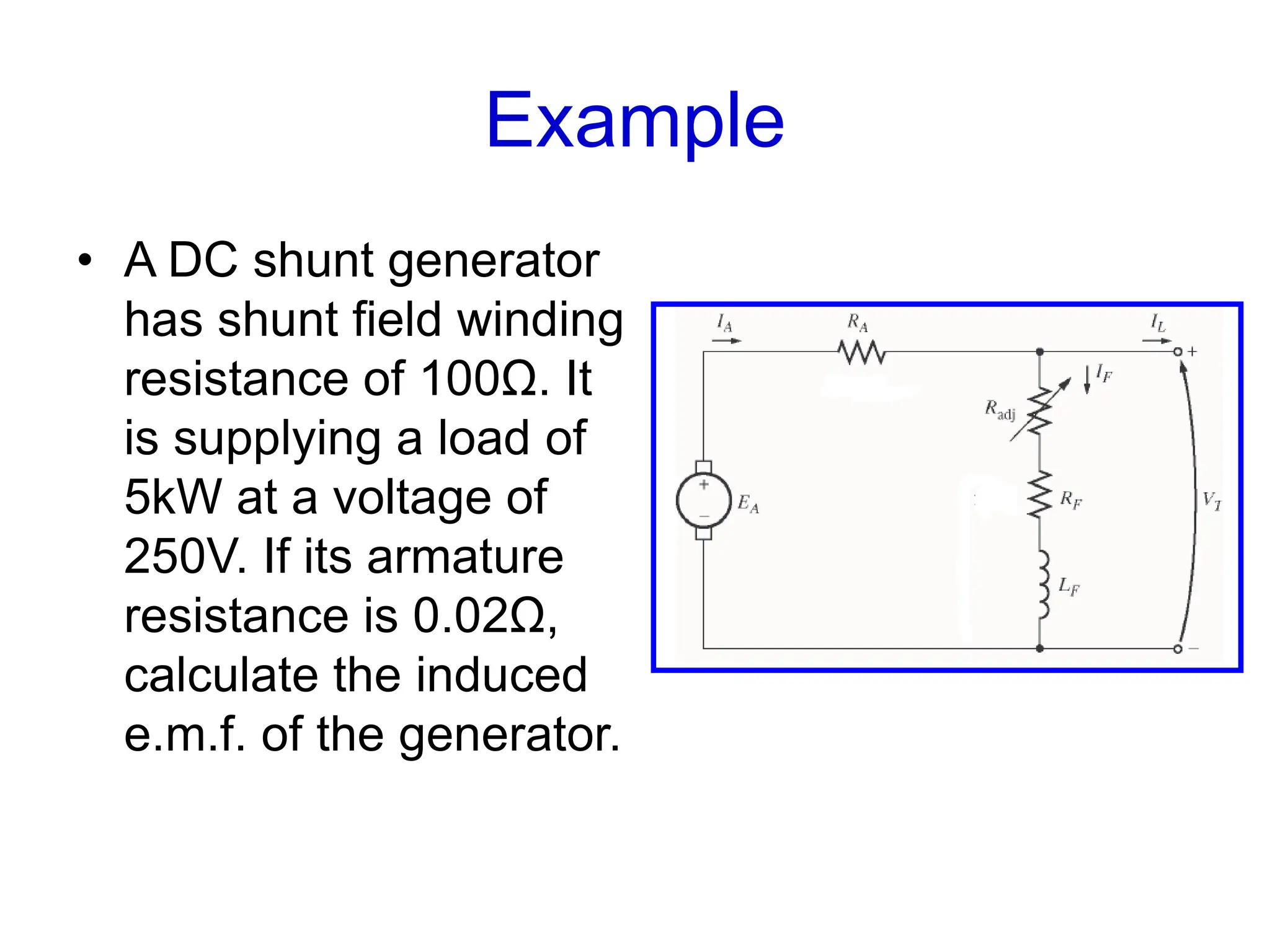 Example

• A DC shunt generator has shunt field winding resistance of 100Ω. It is supplying a load of 5kW at a voltage of 250V. If its armature resistance is 0.02Ω, calculate the induced e.m.f. of the generator.

$I_A$ $R_A$ $I_L$ + $I_F$ $R_{adj}$ + − $E_A$ $R_F$ $V_T$ $L_F$ −